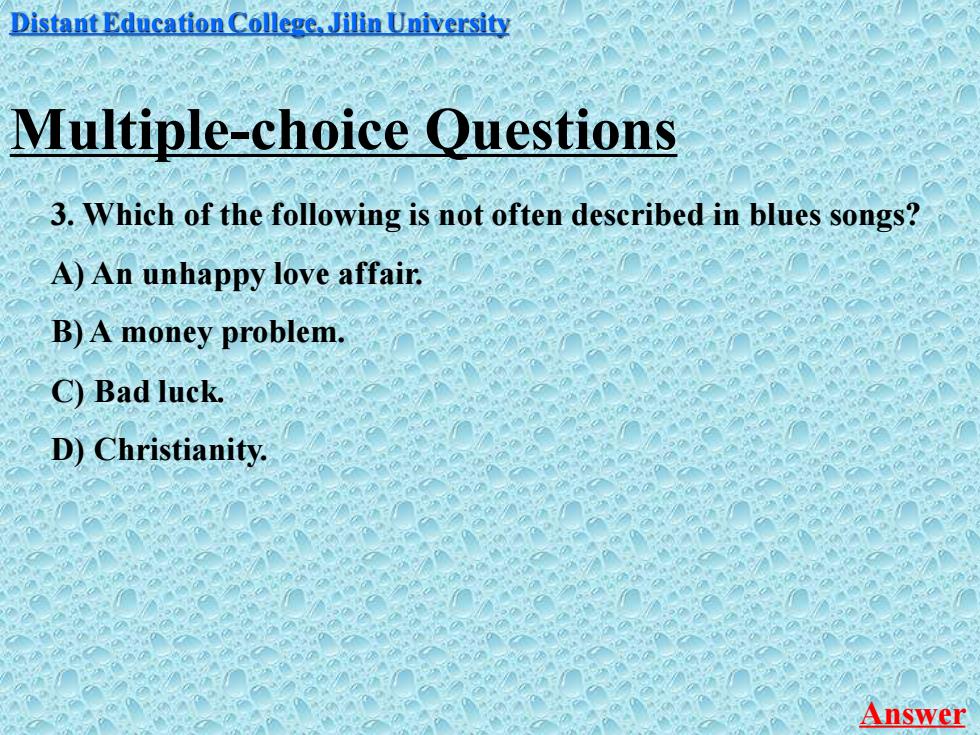 Distant Education College, Jilin University

Multiple-choice Questions

3. Which of the following is not often described in blues songs?

A) An unhappy love affair.

B) A money problem.

C) Bad luck.

D) Christianity.

Answer